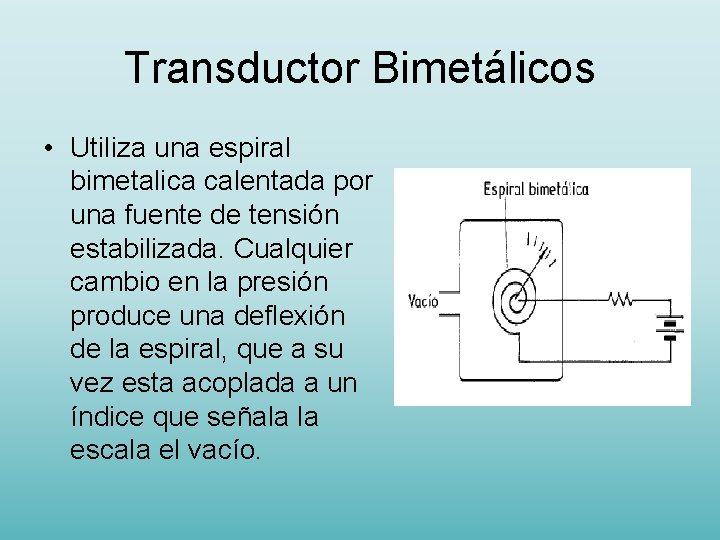 Transductor Bimetálicos

• Utiliza una espiral bimetalica calentada por una fuente de tensión estabilizada. Cualquier cambio en la presión produce una deflexión de la espiral, que a su vez esta acoplada a un índice que señala la escala el vacío.

Espiral bimetálica

Vacío